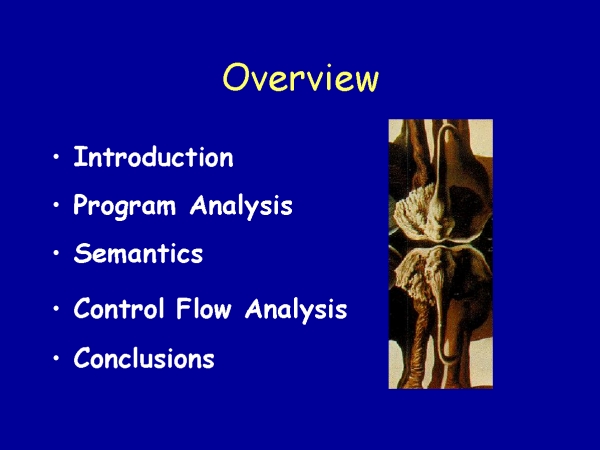 Overview

• Introduction
• Program Analysis
• Semantics
• Control Flow Analysis
• Conclusions